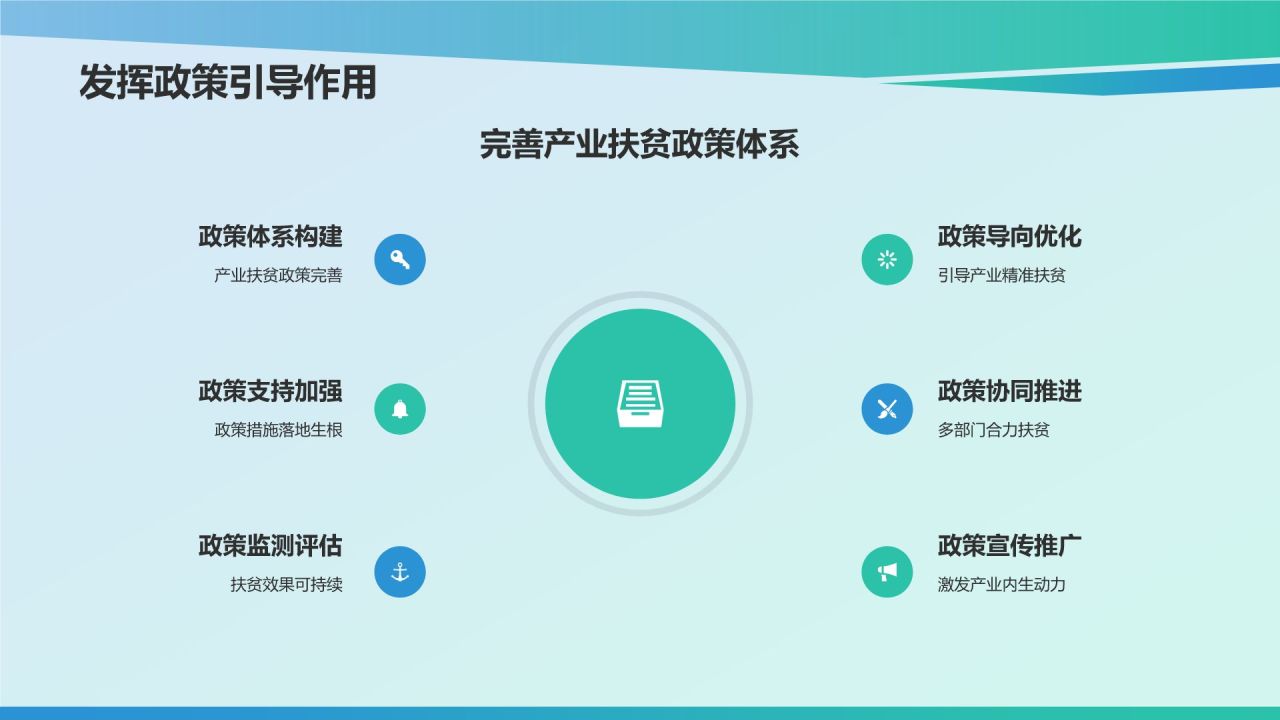 发挥政策引导作用

完善产业扶贫政策体系

政策体系构建
产业扶贫政策完善

政策支持加强
政策措施落地生根

政策监测评估
扶贫效果可持续

政策导向优化
引导产业精准扶贫

政策协同推进
多部门合力扶贫

政策宣传推广
激发产业内生动力